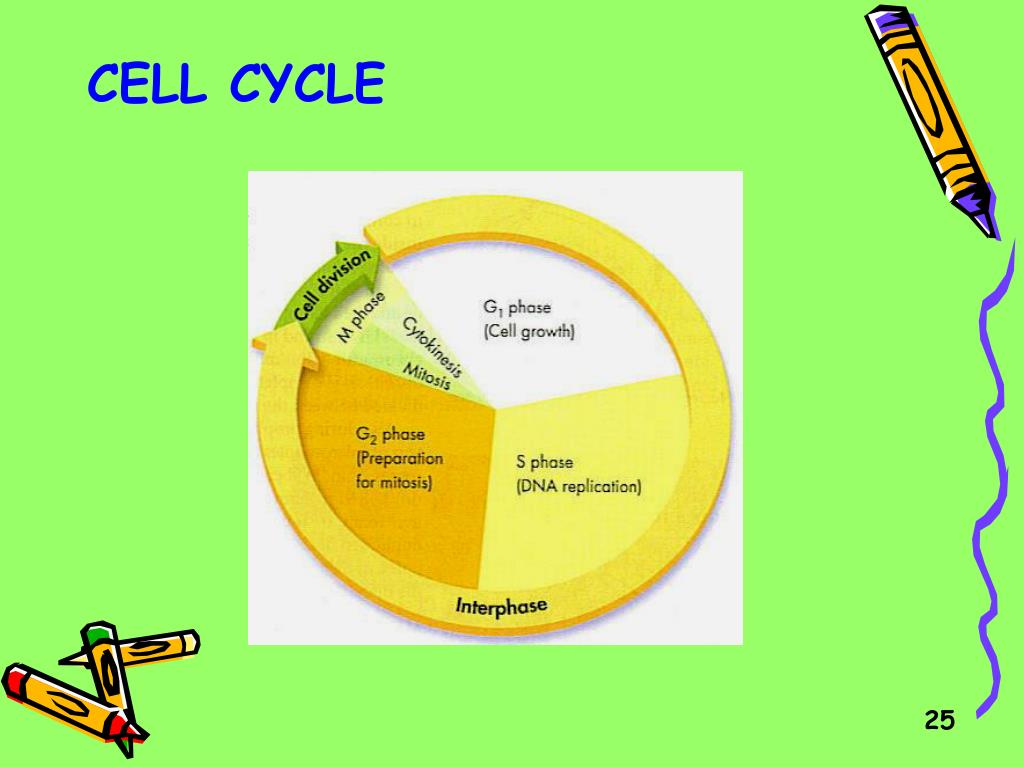 CELL CYCLE

Cell division

M phase

Cytokinesis

Mitosis

$G_1$ phase
(Cell growth)

$G_2$ phase
(Preparation for mitosis)

S phase
(DNA replication)

Interphase

25